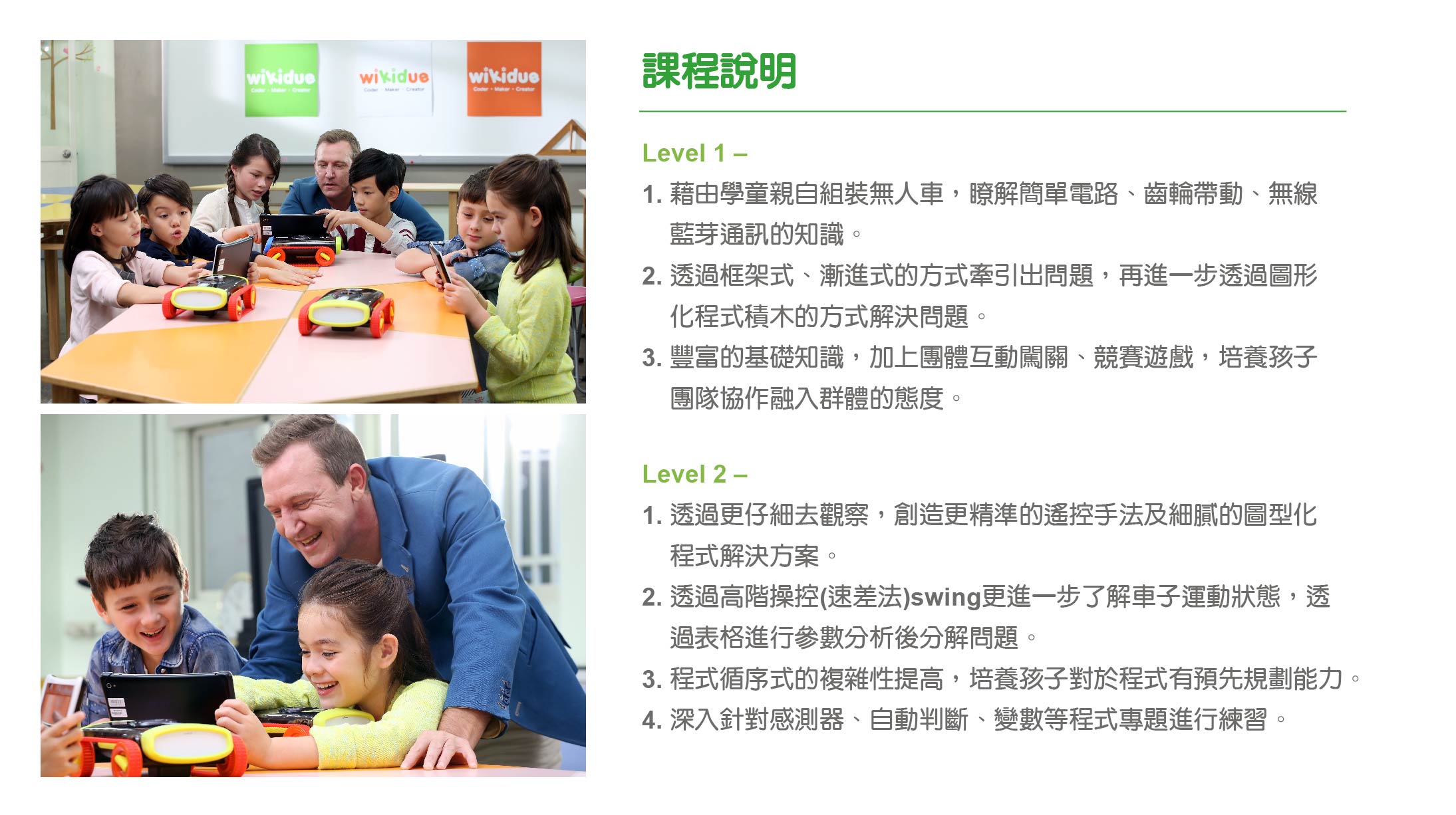 wikidue
Coder · Maker · Creator

wikidue
Coder · Maker · Creator

wikidue
Coder · Maker · Creator

課程說明

Level 1 –

1. 藉由學童親自組裝無人車，瞭解簡單電路、齒輪帶動、無線藍芽通訊的知識。
2. 透過框架式、漸進式的方式牽引出問題，再進一步透過圖形化程式積木的方式解決問題。
3. 豐富的基礎知識，加上團體互動闖關、競賽遊戲，培養孩子團隊協作融入群體的態度。

Level 2 –

1. 透過更仔細去觀察，創造更精準的遙控手法及細膩的圖型化程式解決方案。
2. 透過高階操控(速差法)swing更進一步了解車子運動狀態，透過表格進行參數分析後分解問題。
3. 程式循序式的複雜性提高，培養孩子對於程式有預先規劃能力。
4. 深入針對感測器、自動判斷、變數等程式專題進行練習。